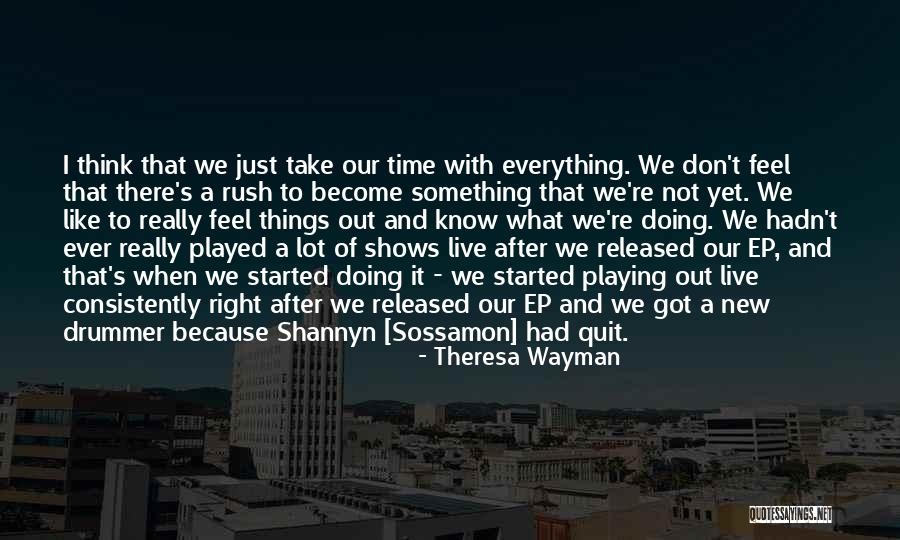 I think that we just take our time with everything. We don't feel that there's a rush to become something that we're not yet. We like to really feel things out and know what we're doing. We hadn't ever really played a lot of shows live after we released our EP, and that's when we started doing it - we started playing out live consistently right after we released our EP and we got a new drummer because Shannyn [Sossamon] had quit.

- Theresa Wayman

QUOTESSAYINGS.NET